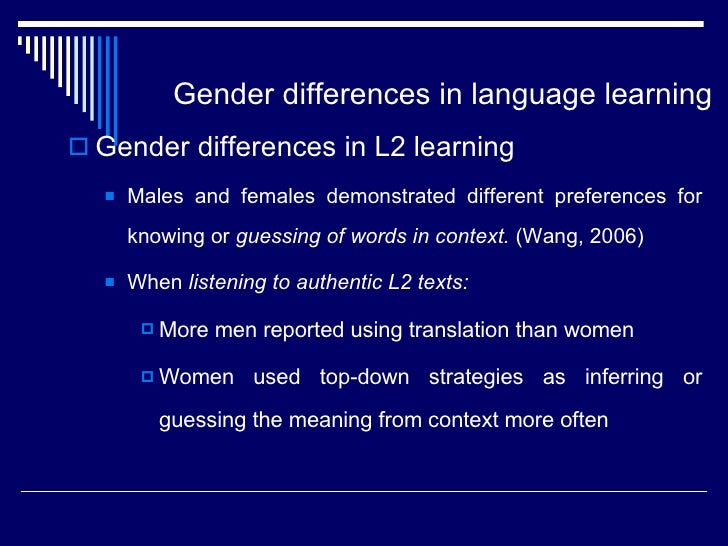 Gender differences in language learning

Gender differences in L2 learning

Males and females demonstrated different preferences for knowing or guessing of words in context. (Wang, 2006)

When listening to authentic L2 texts:

More men reported using translation than women

Women used top-down strategies as inferring or guessing the meaning from context more often